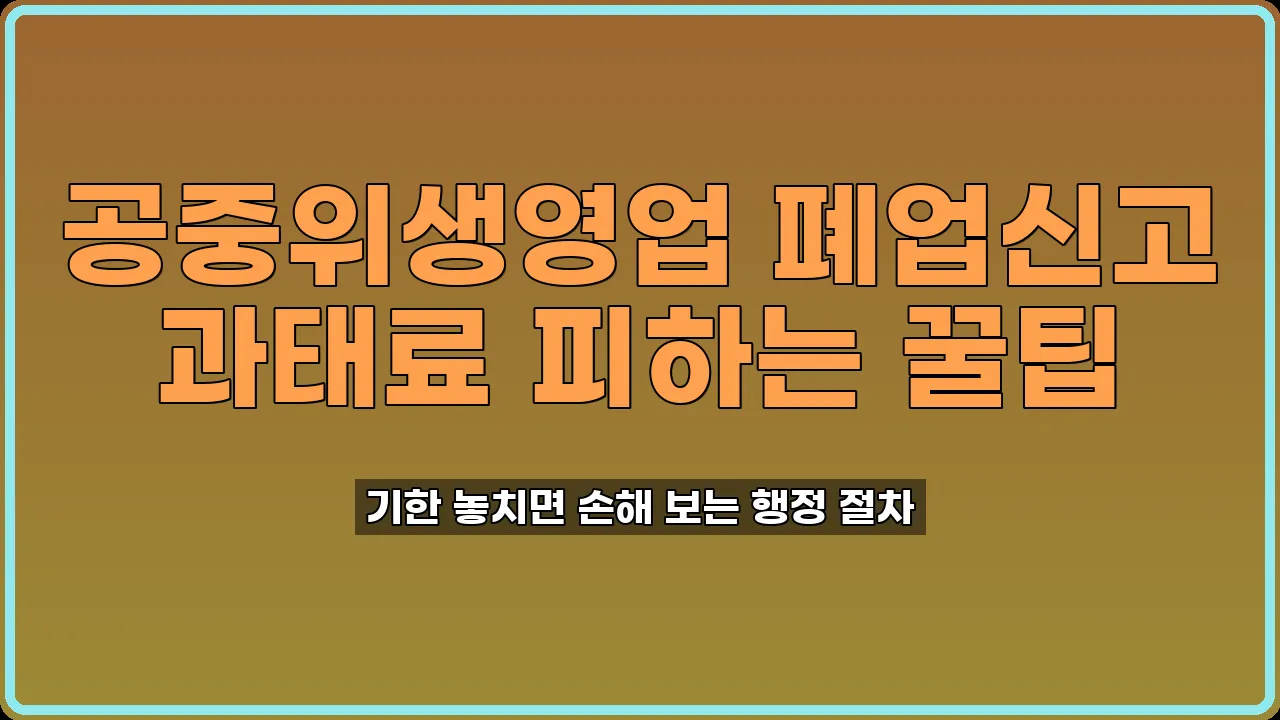 공중위생영업 폐업신고
과태료 피하는 꿀팁

기한 놓치면 손해 보는 행정 절차